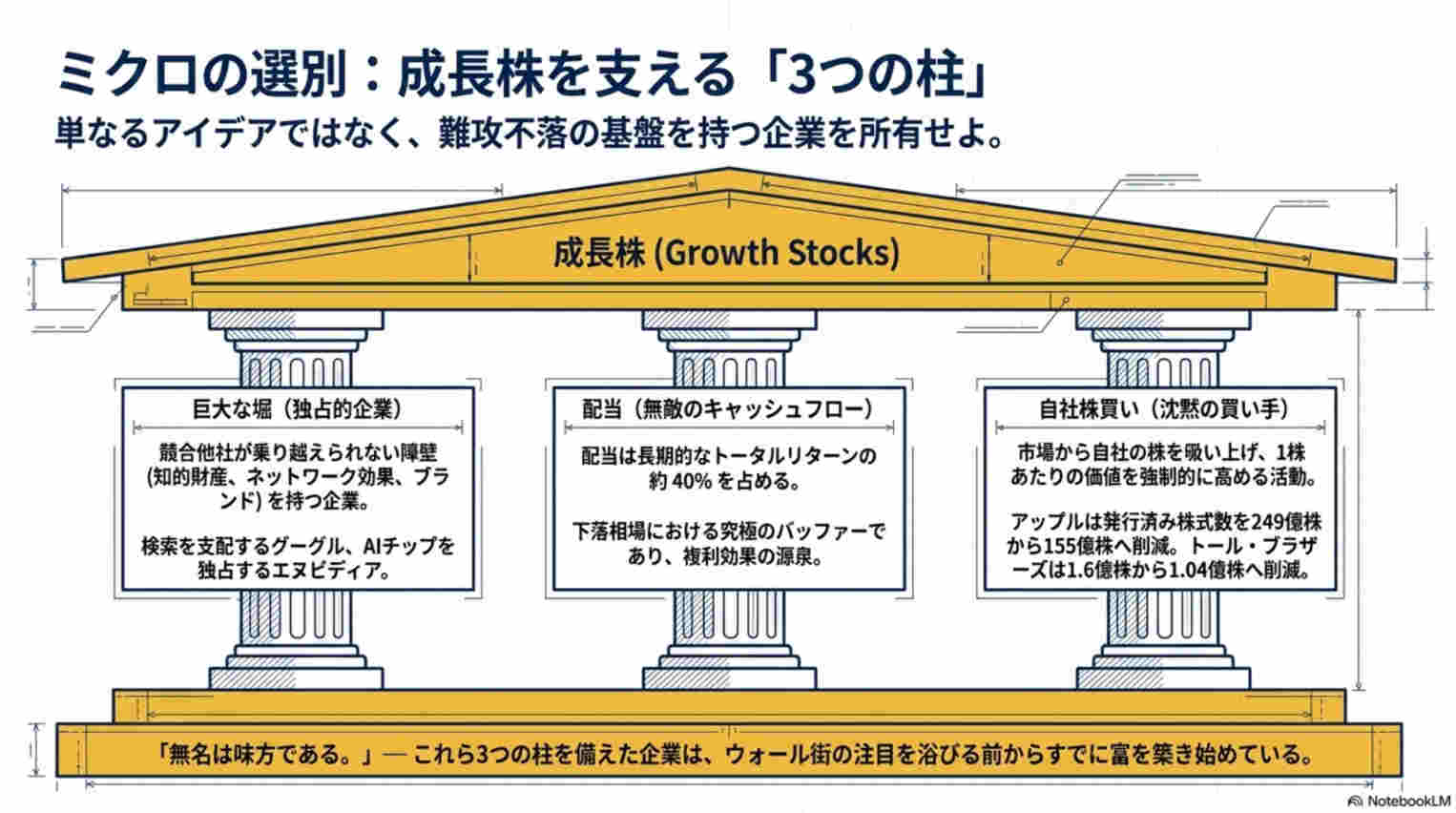 ミクロの選別：成長株を支える「3つの柱」
単なるアイデアではなく、難攻不落の基盤を持つ企業を所有せよ。

成長株 (Growth Stocks)

巨大な堀（独占的企業）

競合他社が乗り越えられない障壁 (知的財産、ネットワーク効果、ブランド) を持つ企業。

検索を支配するグーグル、AIチップを独占するエヌビディア。

配当（無敵のキャッシュフロー）

配当は長期的なトータルリターンの約 40% を占める。

下落相場における究極のバッファーであり、複利効果の源泉。

自社株買い（沈黙の買い手）

市場から自社の株を吸い上げ、1株あたりの価値を強制的に高める活動。

アップルは発行済み株式数を249億株から155億株へ削減。トール・ブラザーズは1.6億株から1.04億株へ削減。

「無名は味方である。」— これら3つの柱を備えた企業は、ウォール街の注目を浴びる前からすでに富を築き始めている。

NotebookLM